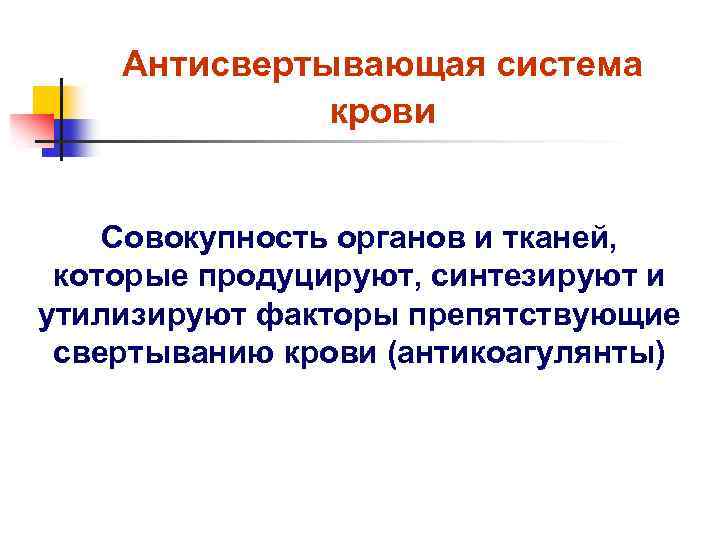 Антисвертывающая система крови

Совокупность органов и тканей, которые продуцируют, синтезируют и утилизируют факторы препятствующие свертыванию крови (антикоагулянты)